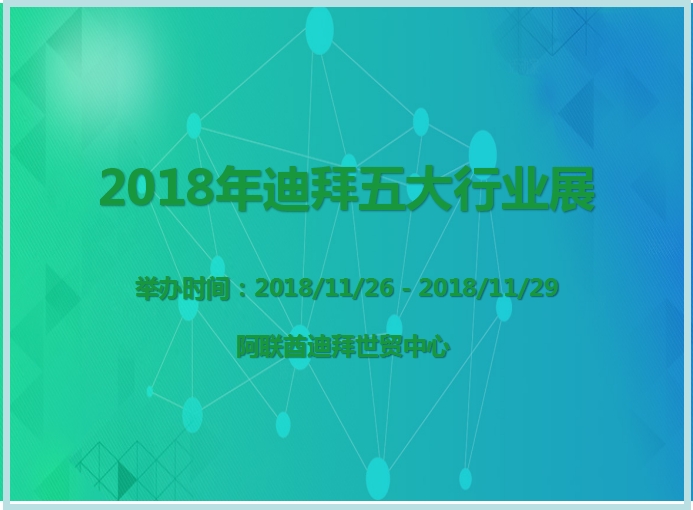 2018年迪拜五大行业展

举办时间：2018/11/26 - 2018/11/29

阿联酋迪拜世贸中心